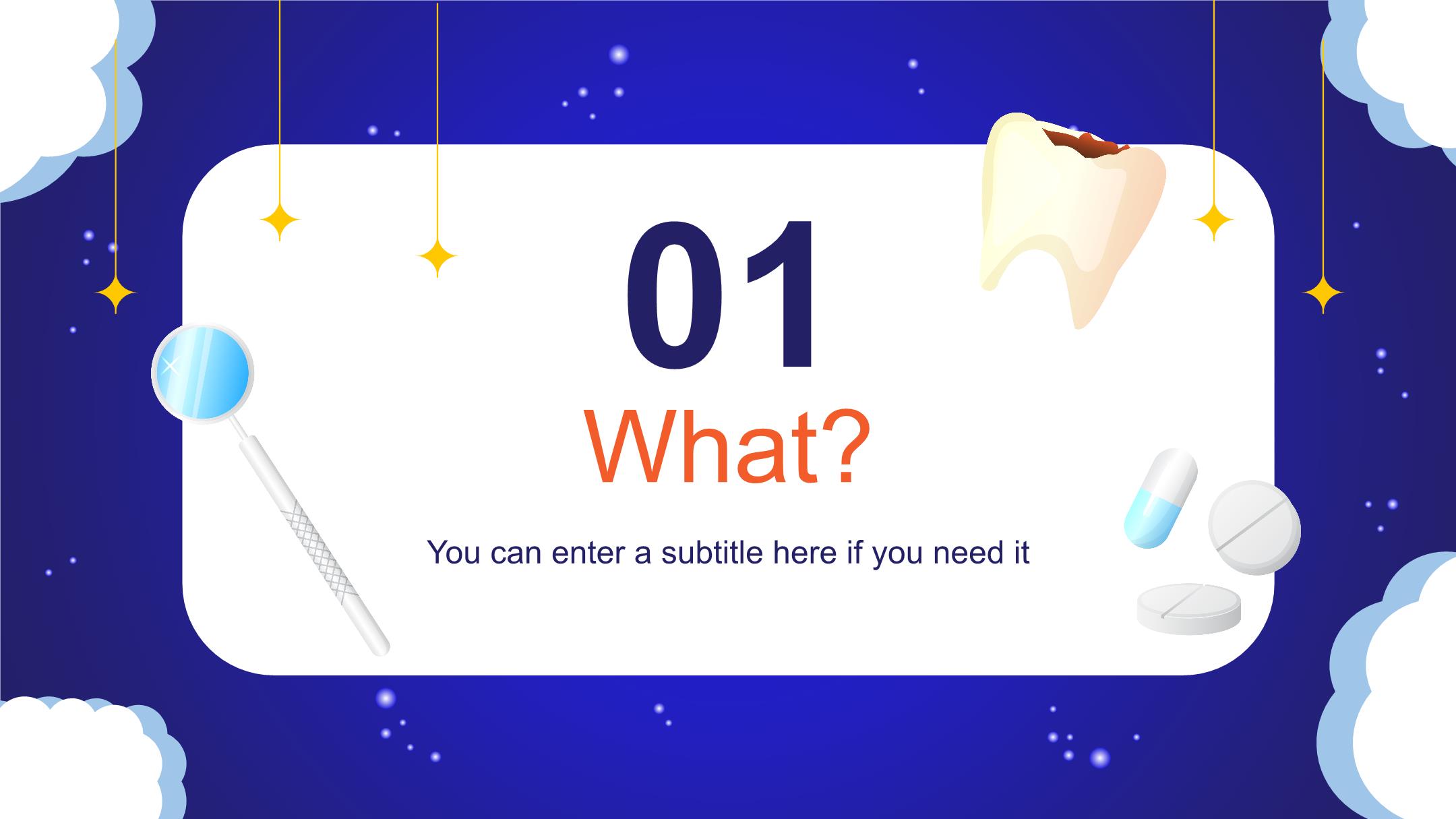 01

What?

You can enter a subtitle here if you need it